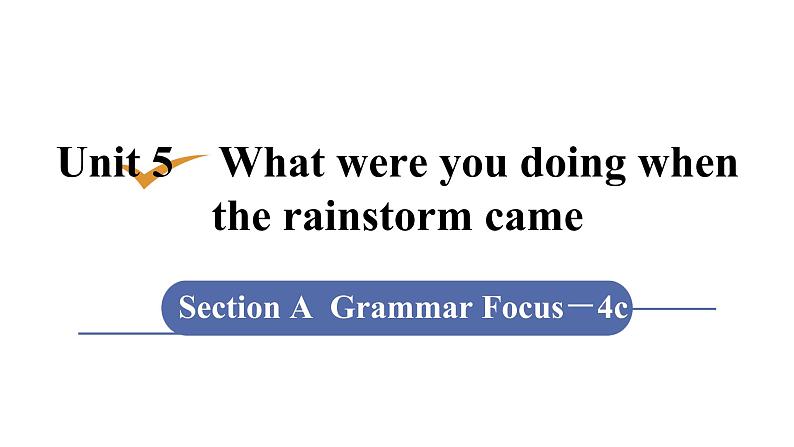 Unit 5 What were you doing when the rainstorm came

Section A Grammar Focus－4c